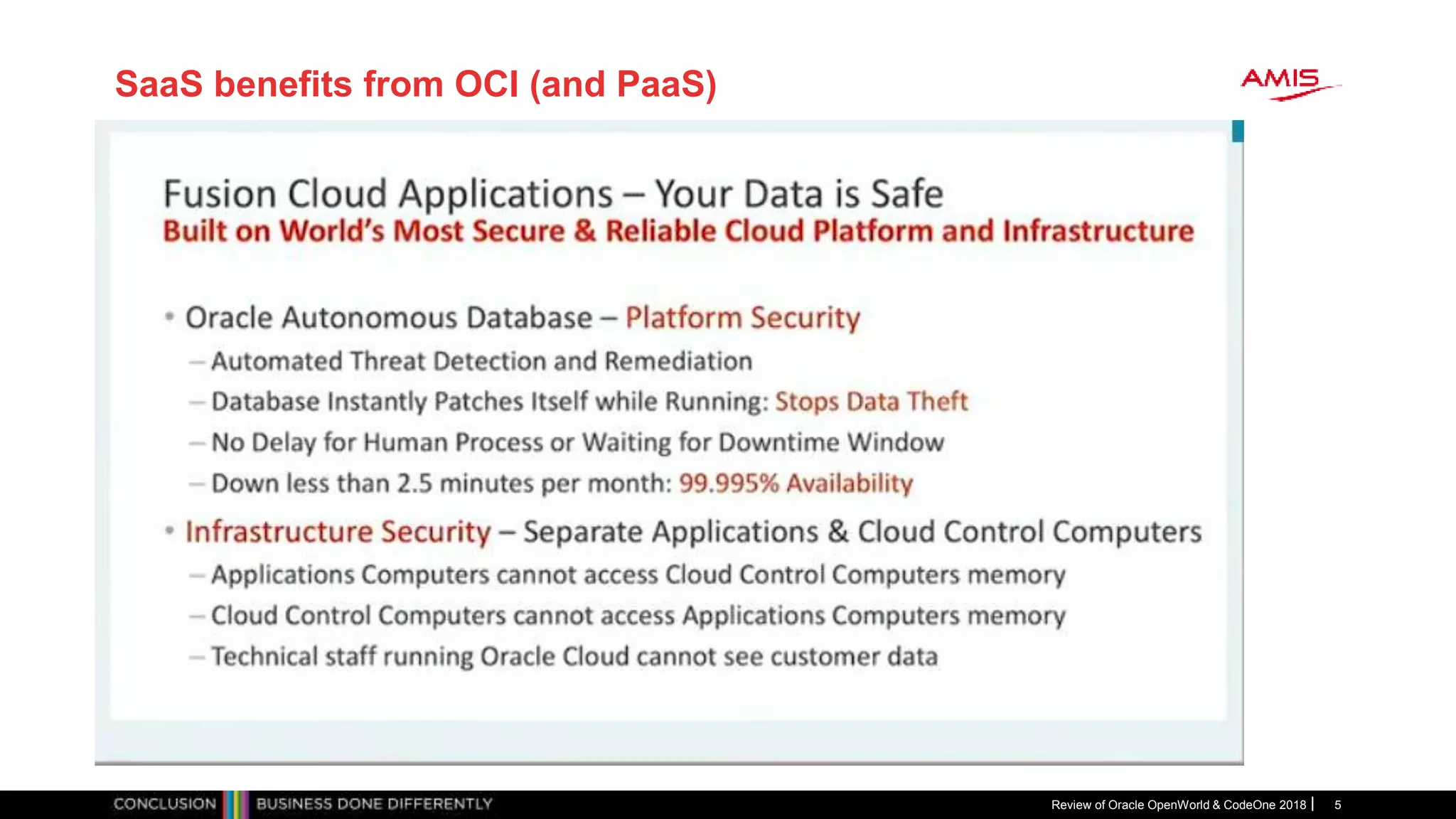 SaaS benefits from OCI (and PaaS)

AMIS

Fusion Cloud Applications – Your Data is Safe
Built on World's Most Secure & Reliable Cloud Platform and Infrastructure

• Oracle Autonomous Database – Platform Security
– Automated Threat Detection and Remediation
– Database Instantly Patches Itself while Running: Stops Data Theft
– No Delay for Human Process or Waiting for Downtime Window
– Down less than 2.5 minutes per month: 99.995% Availability

• Infrastructure Security – Separate Applications & Cloud Control Computers
– Applications Computers cannot access Cloud Control Computers memory
– Cloud Control Computers cannot access Applications Computers memory
– Technical staff running Oracle Cloud cannot see customer data

CONCLUSION BUSINESS DONE DIFFERENTLY

Review of Oracle OpenWorld & CodeOne 2018 | 5